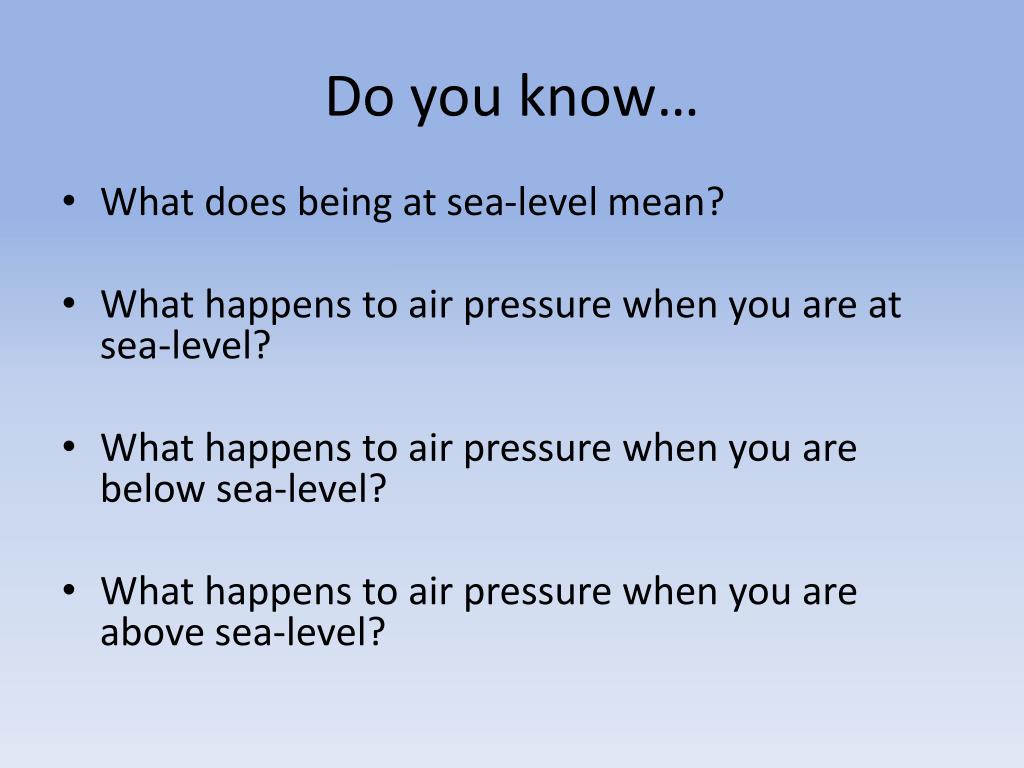 Do you know…

• What does being at sea-level mean?

• What happens to air pressure when you are at sea-level?

• What happens to air pressure when you are below sea-level?

• What happens to air pressure when you are above sea-level?